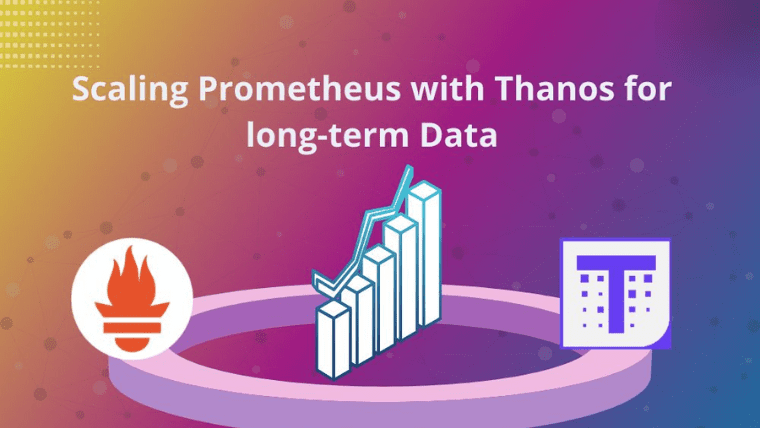 Scaling Prometheus with Thanos for long-term Data